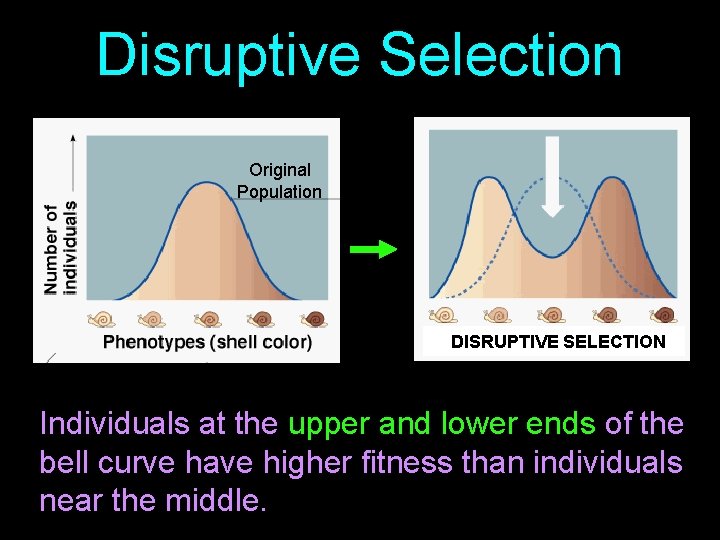 Disruptive Selection

Number of individuals

Original Population

Phenotypes (shell color)

DISRUPTIVE SELECTION

Individuals at the upper and lower ends of the bell curve have higher fitness than individuals near the middle.